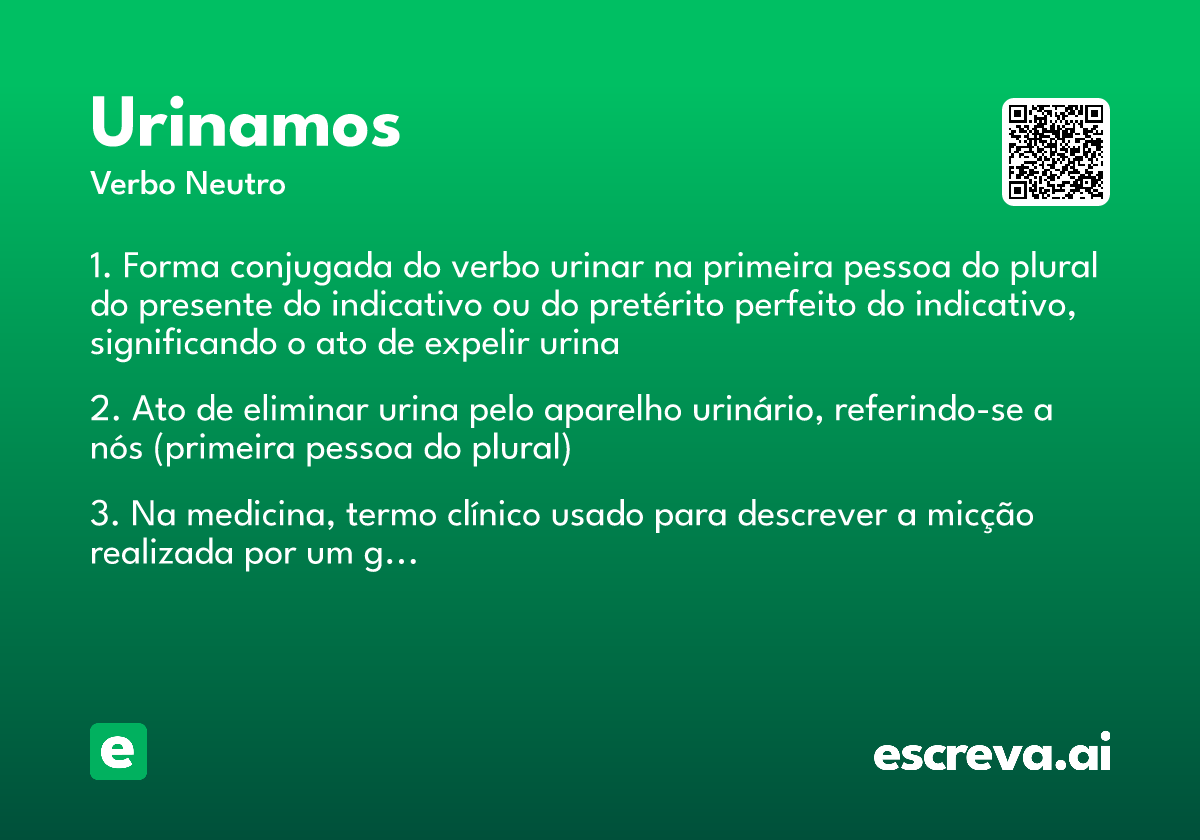 Urinamos

Verbo Neutro

1. Forma conjugada do verbo urinar na primeira pessoa do plural do presente do indicativo ou do pretérito perfeito do indicativo, significando o ato de expelir urina

2. Ato de eliminar urina pelo aparelho urinário, referindo-se a nós (primeira pessoa do plural)

3. Na medicina, termo clínico usado para descrever a micção realizada por um g...

e

escreva.ai